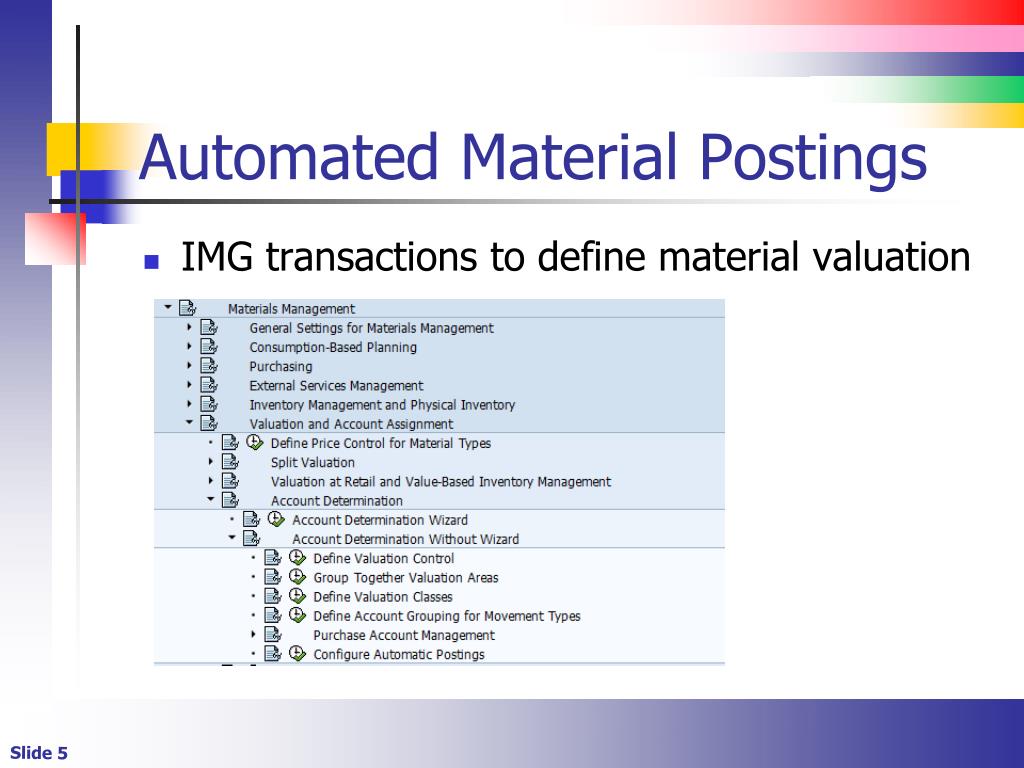 Automated Material Postings

IMG transactions to define material valuation

Materials Management
General Settings for Materials Management
Consumption-Based Planning
Purchasing
External Services Management
Inventory Management and Physical Inventory
Valuation and Account Assignment
Define Price Control for Material Types
Split Valuation
Valuation at Retail and Value-Based Inventory Management
Account Determination
Account Determination Wizard
Account Determination Without Wizard
Define Valuation Control
Group Together Valuation Areas
Define Valuation Classes
Define Account Grouping for Movement Types
Purchase Account Management
Configure Automatic Postings

Slide 5